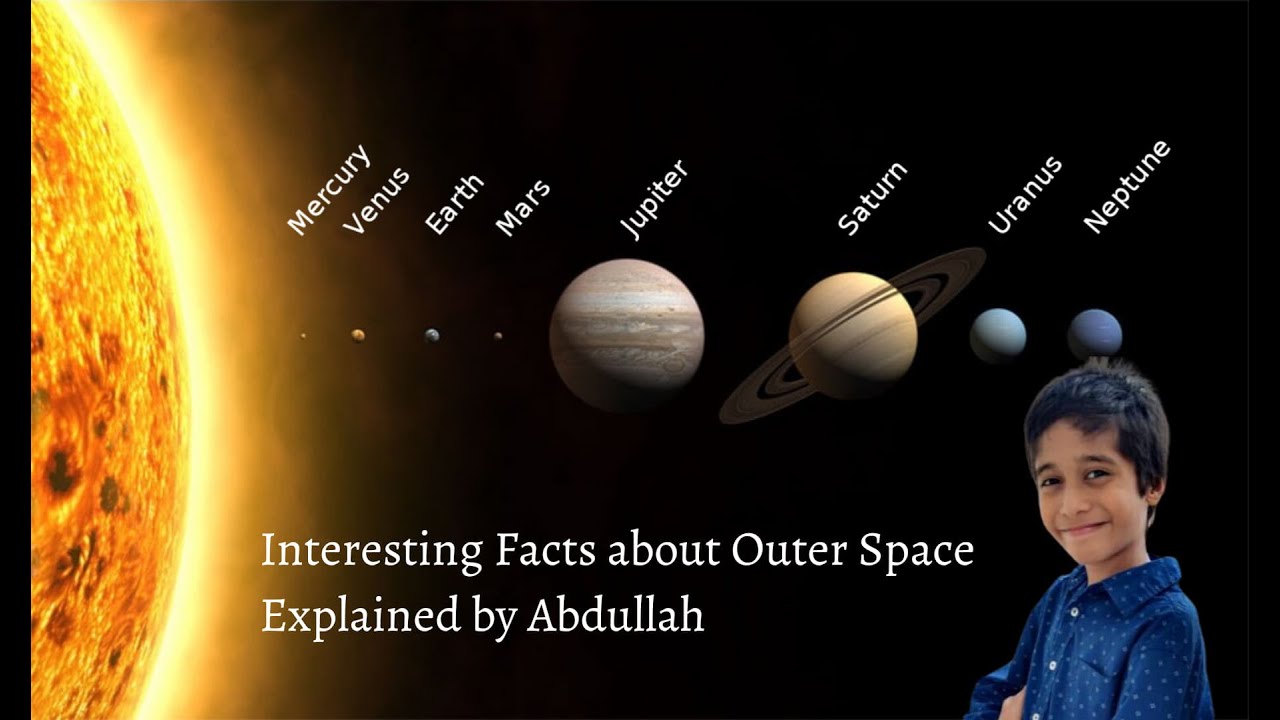 Mercury
Venus
Earth
Mars
Jupiter
Saturn
Uranus
Neptune

Interesting Facts about Outer Space
Explained by Abdullah